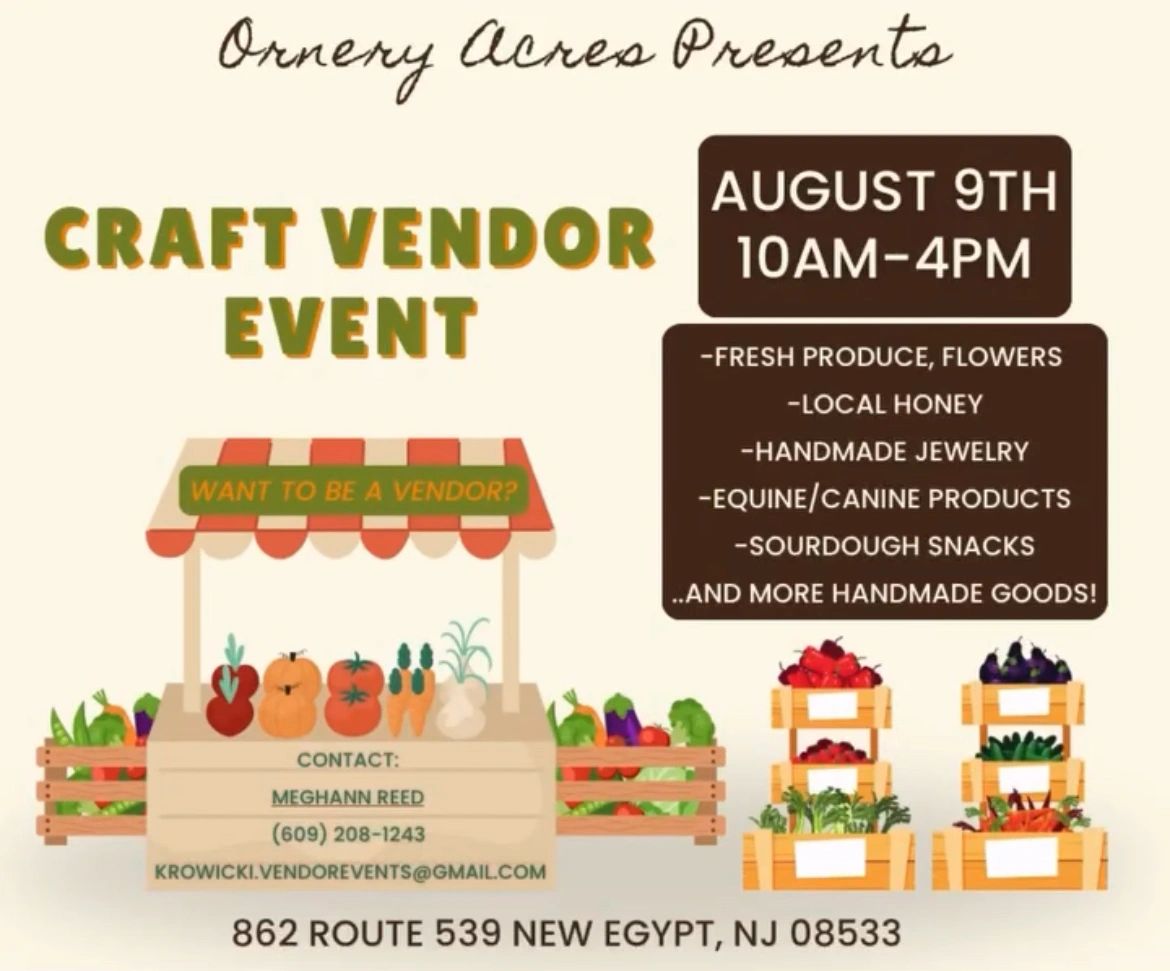 Ornery Acres Presents

CRAFT VENDOR EVENT

AUGUST 9TH
10AM-4PM

-FRESH PRODUCE, FLOWERS
-LOCAL HONEY
-HANDMADE JEWELRY
-EQUINE/CANINE PRODUCTS
-SOURDOUGH SNACKS
..AND MORE HANDMADE GOODS!

WANT TO BE A VENDOR?

CONTACT:
MEGHANN REED
(609) 208-1243
KROWICKI.VENDOREVENTS@GMAIL.COM

862 ROUTE 539 NEW EGYPT, NJ 08533